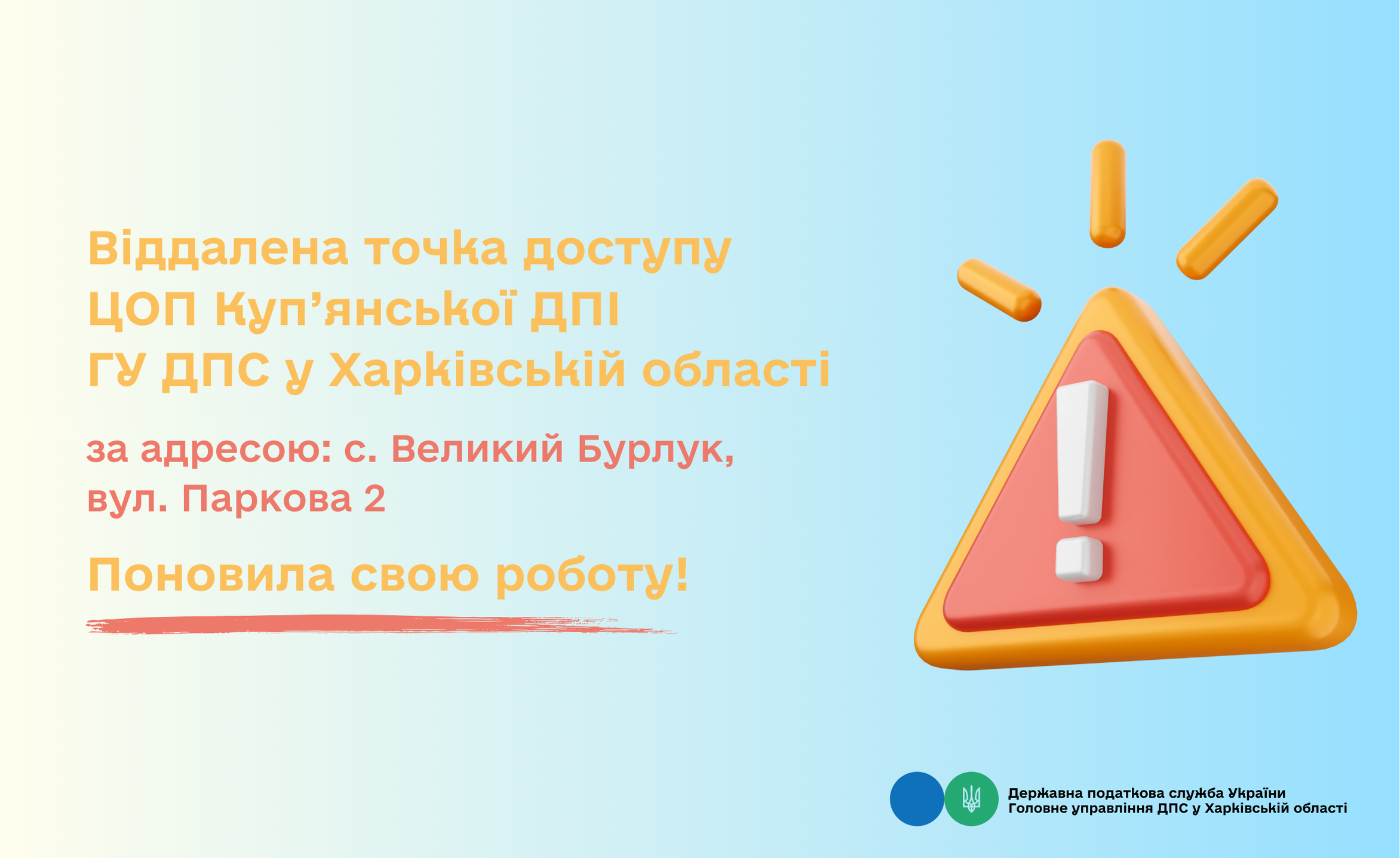 Віддалена точка доступу
ЦОП Куп’янської ДПІ
ГУ ДПС у Харківській області

за адресою: с. Великий Бурлук,
вул. Паркова 2

Поновила свою роботу!

Державна податкова служба України
Головне управління ДПС у Харківській області